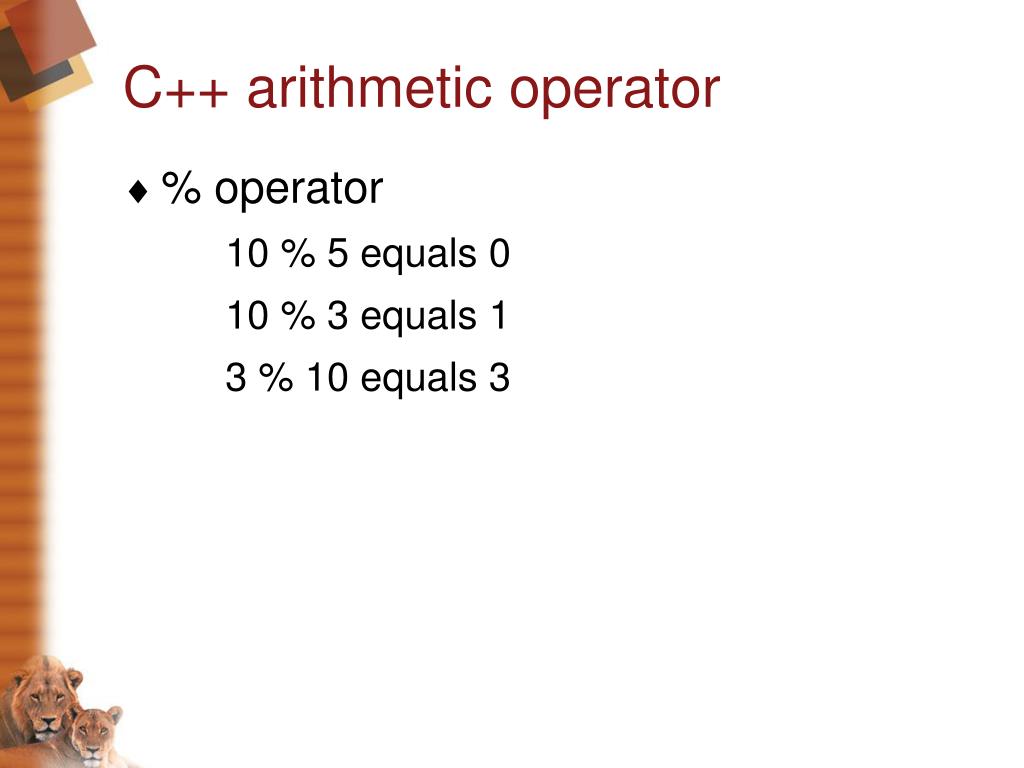 C++ arithmetic operator

♦ % operator

10 % 5 equals 0

10 % 3 equals 1

3 % 10 equals 3